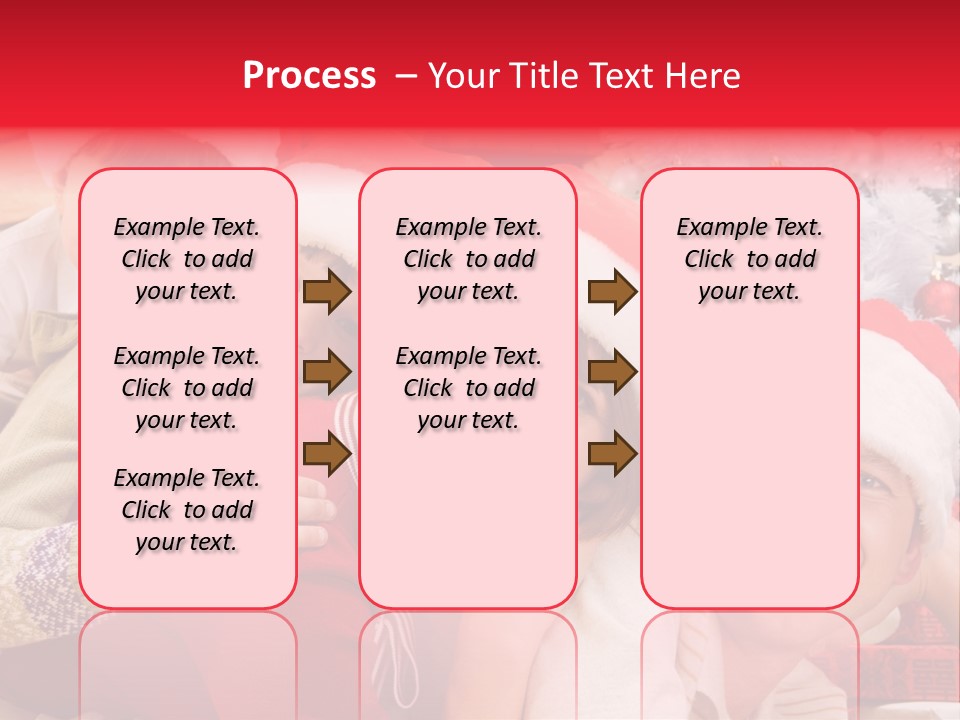 Process – Your Title Text Here

Example Text. Click to add your text.

Example Text. Click to add your text.

Example Text. Click to add your text.

Example Text. Click to add your text.

Example Text. Click to add your text.

Example Text. Click to add your text.